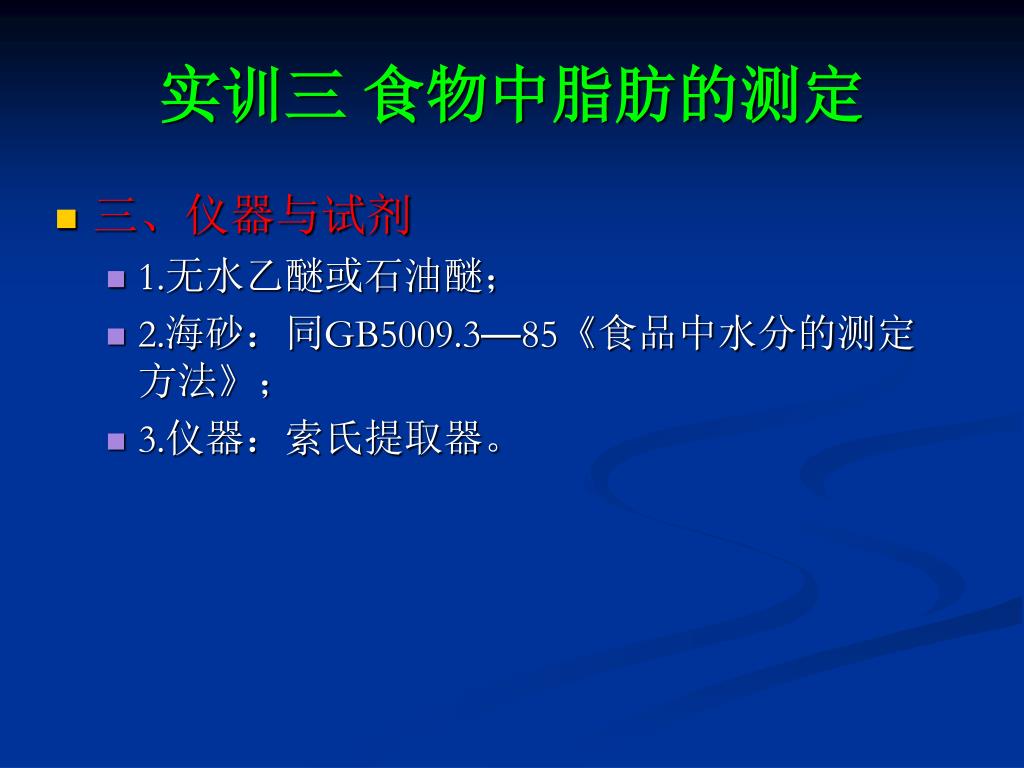 实训三 食物中脂肪的测定

三、仪器与试剂

1.无水乙醚或石油醚；

2.海砂：同GB5009.3—85《食品中水分的测定方法》；

3.仪器：索氏提取器。